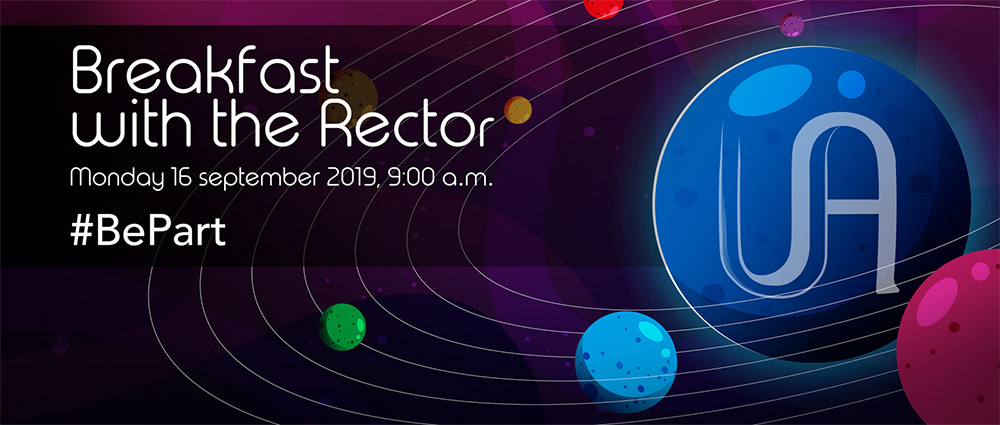 Breakfast with the Rector

Monday 16 september 2019, 9:00 a.m.

#BePart

UA